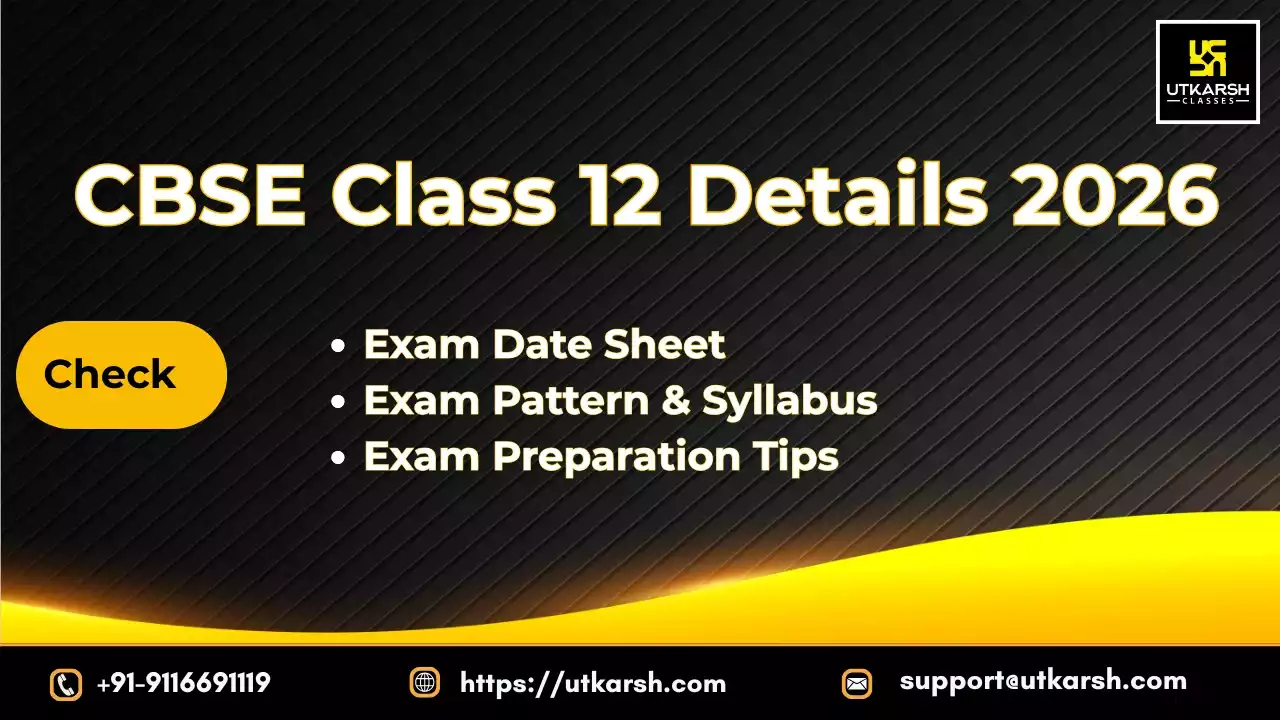 UTKARSH
CLASSES

CBSE Class 12 Details 2026

Check

• Exam Date Sheet
• Exam Pattern & Syllabus
• Exam Preparation Tips

+91-9116691119
https://utkarsh.com
support@utkarsh.com